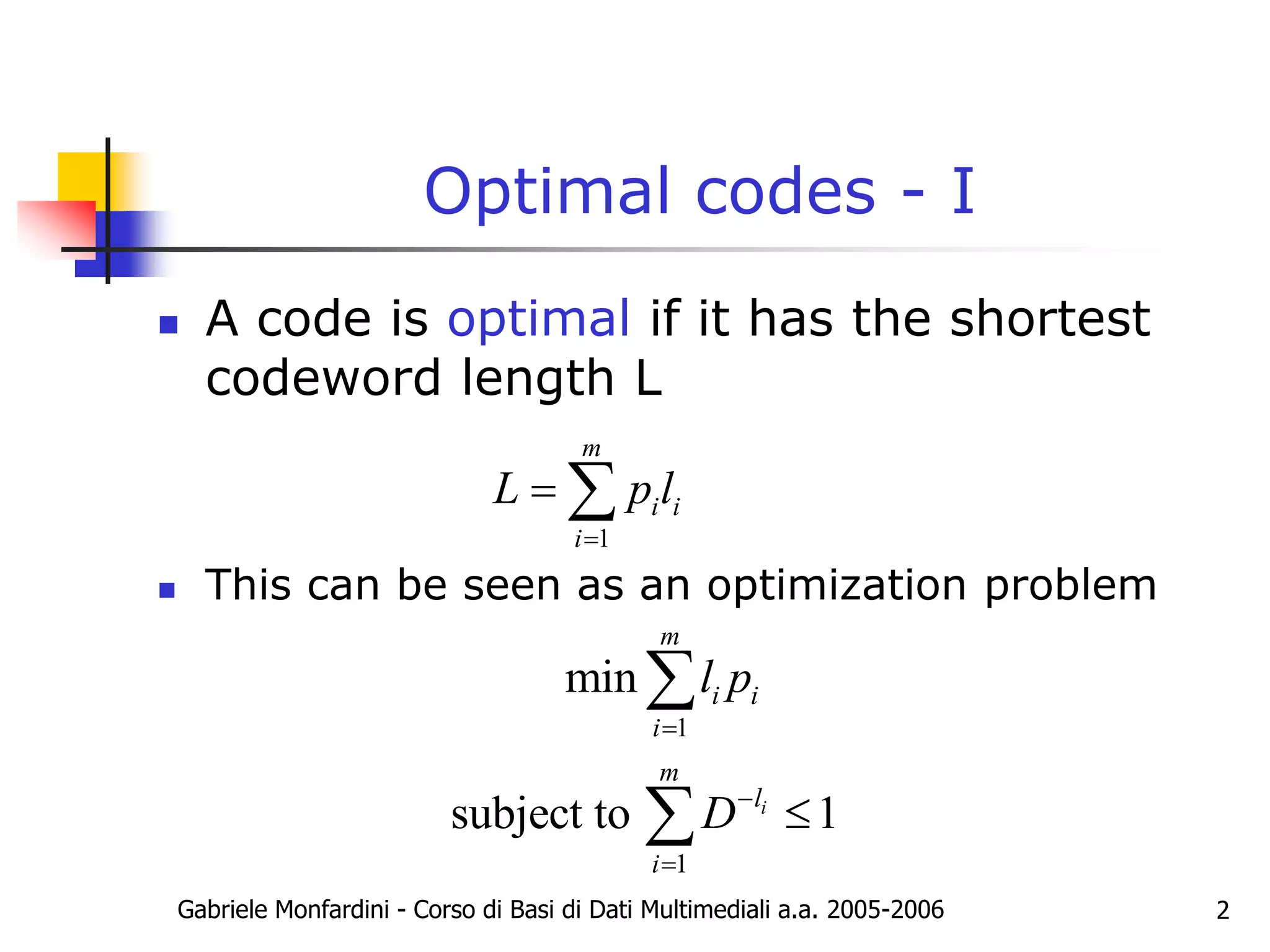 Optimal codes - I

A code is optimal if it has the shortest codeword length L

$L = \sum_{i=1}^{m} p_i l_i$

This can be seen as an optimization problem

$\min \sum_{i=1}^{m} l_i p_i$

$\text{subject to } \sum_{i=1}^{m} D^{-l_i} \leq 1$

Gabriele Monfardini - Corso di Basi di Dati Multimediali a.a. 2005-2006

2